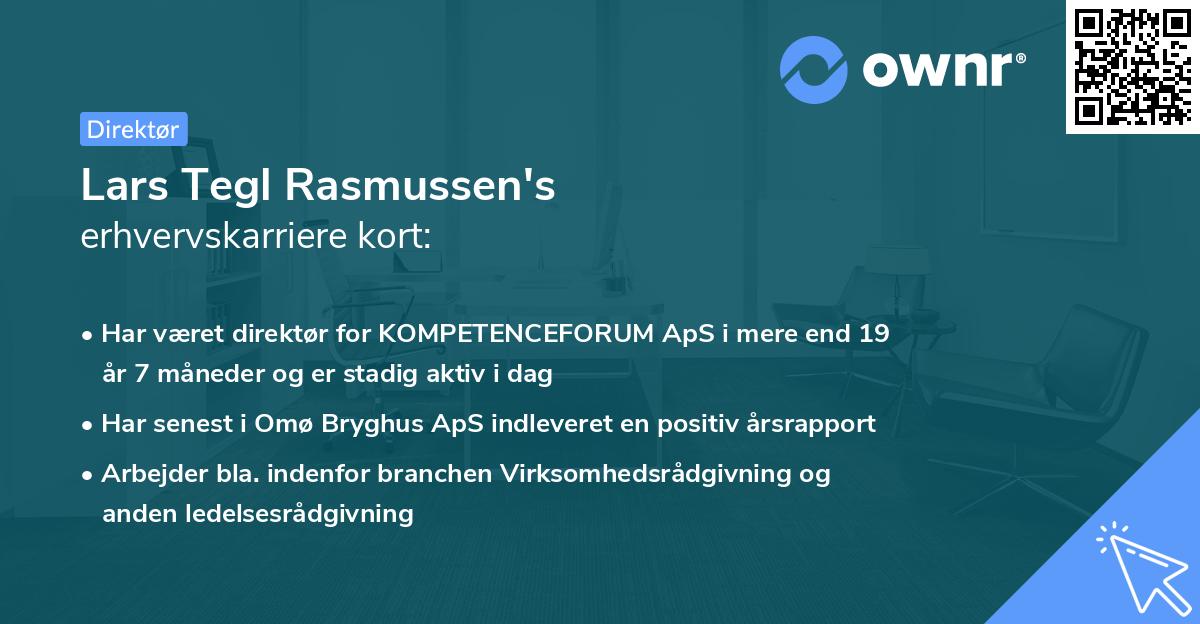 ownr®

Direktør

Lars Tegl Rasmussen's
erhvervskarriere kort:

• Har været direktør for KOMPETENCEFORUM ApS i mere end 19 år 7 måneder og er stadig aktiv i dag
• Har senest i Omø Bryghus ApS indleveret en positiv årsrapport
• Arbejder bla. indenfor branchen Virksomhedsrådgivning og anden ledelsesrådgivning